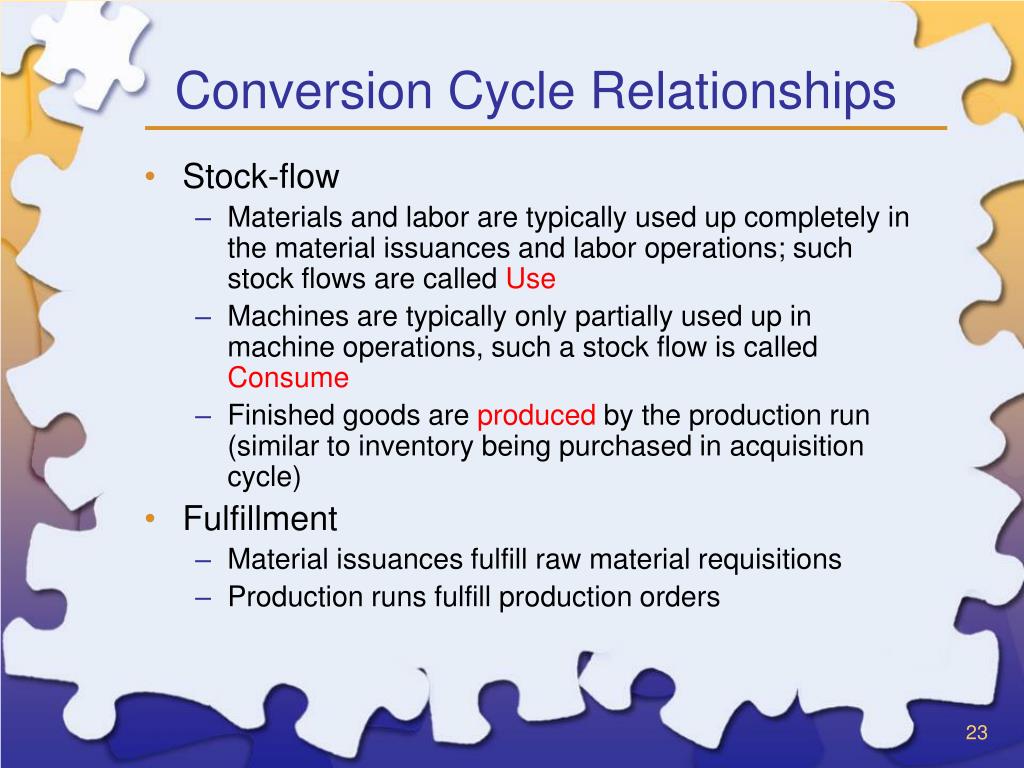 Conversion Cycle Relationships

• Stock-flow
– Materials and labor are typically used up completely in the material issuances and labor operations; such stock flows are called Use
– Machines are typically only partially used up in machine operations, such a stock flow is called Consume
– Finished goods are produced by the production run (similar to inventory being purchased in acquisition cycle)

• Fulfillment
– Material issuances fulfill raw material requisitions
– Production runs fulfill production orders

23